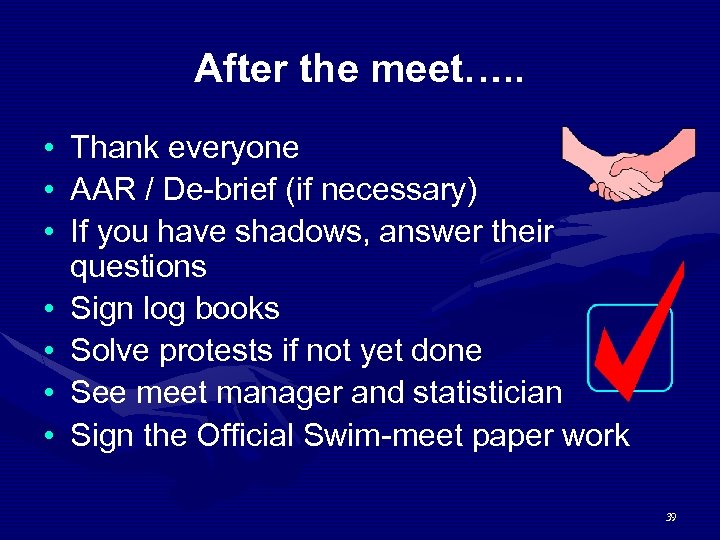 After the meet…..

• Thank everyone
• AAR / De-brief (if necessary)
• If you have shadows, answer their questions
• Sign log books
• Solve protests if not yet done
• See meet manager and statistician
• Sign the Official Swim-meet paper work

39